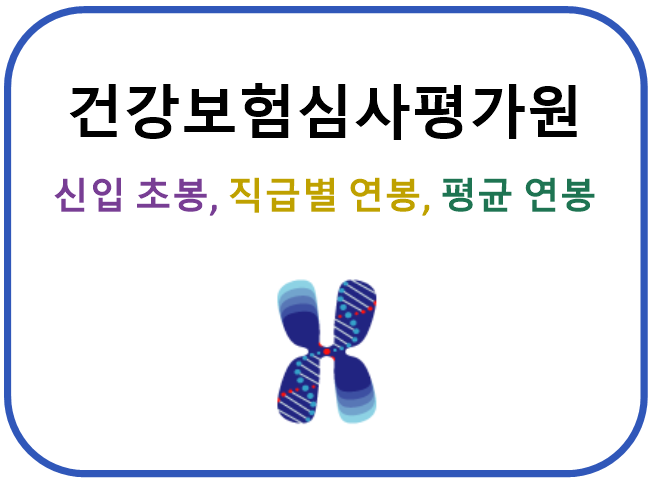 건강보험심사평가원

신입 초봉, 직급별 연봉, 평균 연봉